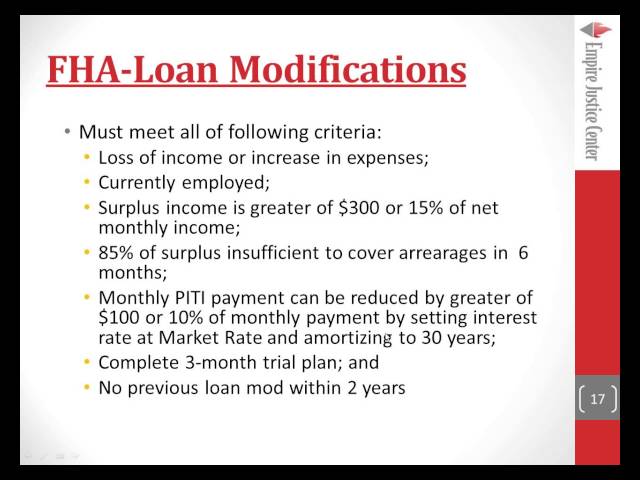 FHA-Loan Modifications

• Must meet all of following criteria:
  • Loss of income or increase in expenses;
  • Currently employed;
  • Surplus income is greater of \$300 or 15% of net monthly income;
  • 85% of surplus insufficient to cover arrearages in 6 months;
  • Monthly PITI payment can be reduced by greater of \$100 or 10% of monthly payment by setting interest rate at Market Rate and amortizing to 30 years;
  • Complete 3-month trial plan; and
  • No previous loan mod within 2 years

Empire Justice Center

17